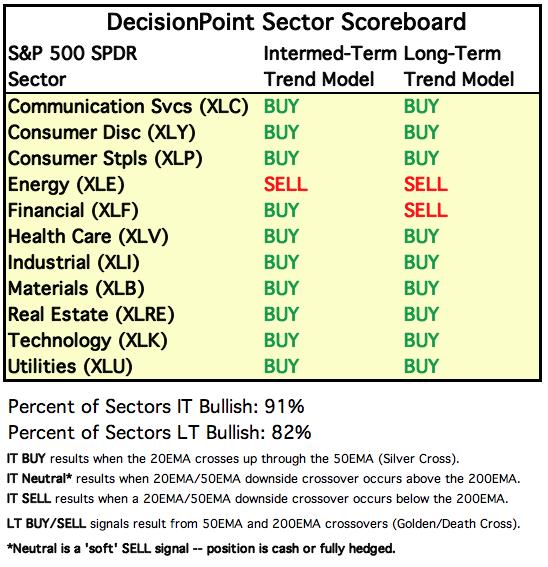 DecisionPoint Sector Scoreboard

| S&P 500 SPDR Sector | Intermed-Term Trend Model | Long-Term Trend Model |
|---|---|---|
| Communication Svcs (XLC) | BUY | BUY |
| Consumer Disc (XLY) | BUY | BUY |
| Consumer Stpls (XLP) | BUY | BUY |
| Energy (XLE) | SELL | SELL |
| Financial (XLF) | BUY | SELL |
| Health Care (XLV) | BUY | BUY |
| Industrial (XLI) | BUY | BUY |
| Materials (XLB) | BUY | BUY |
| Real Estate (XLRE) | BUY | BUY |
| Technology (XLK) | BUY | BUY |
| Utilities (XLU) | BUY | BUY |

Percent of Sectors IT Bullish: 91%

Percent of Sectors LT Bullish: 82%

IT BUY results when the 20EMA crosses up through the 50EMA (Silver Cross).

IT Neutral* results when 20EMA/50EMA downside crossover occurs above the 200EMA.

IT SELL results when a 20EMA/50EMA downside crossover occurs below the 200EMA.

LT BUY/SELL signals result from 50EMA and 200EMA crossovers (Golden/Death Cross).

*Neutral is a 'soft' SELL signal -- position is cash or fully hedged.